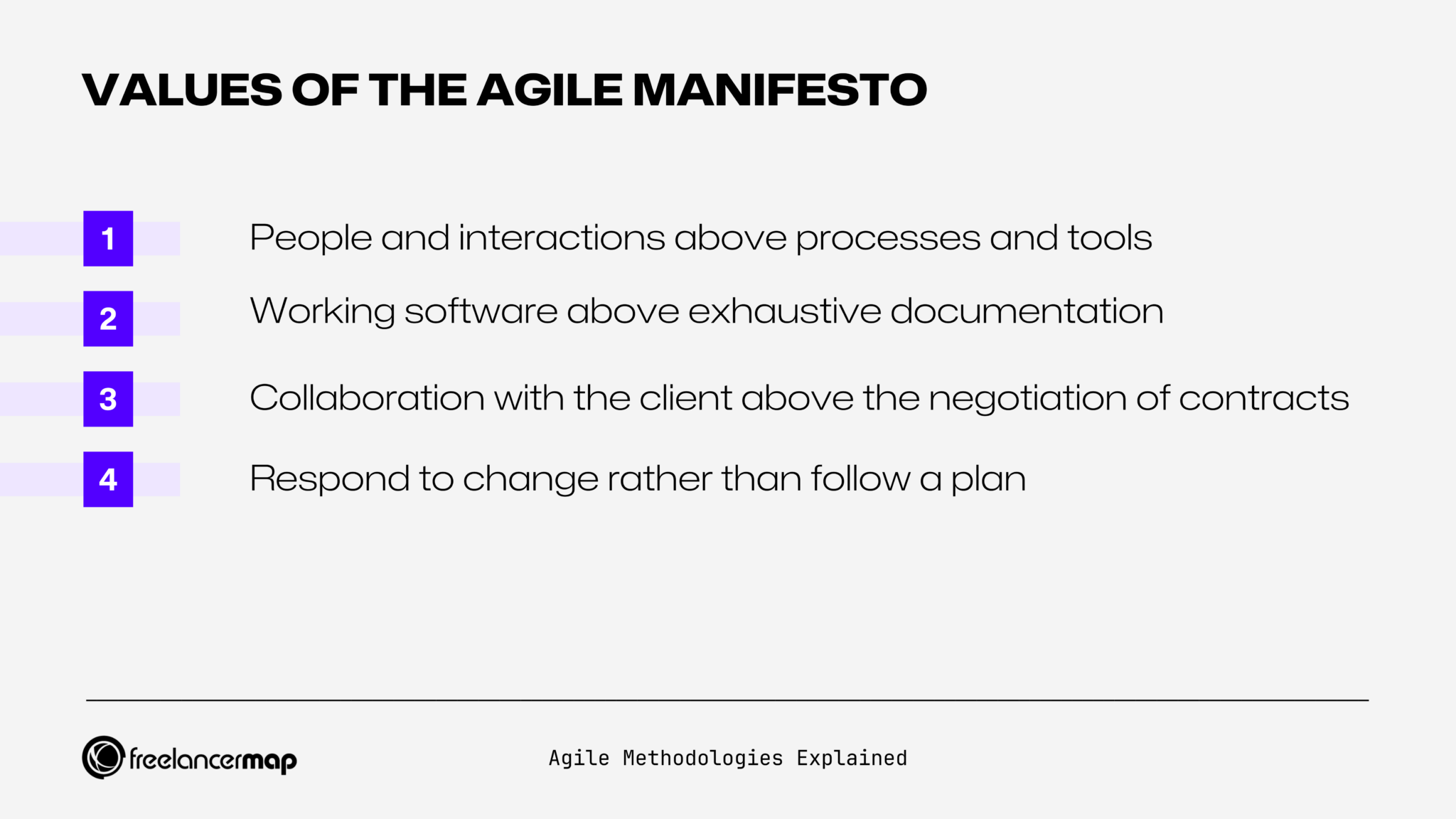 VALUES OF THE AGILE MANIFESTO

1 People and interactions above processes and tools

2 Working software above exhaustive documentation

3 Collaboration with the client above the negotiation of contracts

4 Respond to change rather than follow a plan

freelancermap

Agile Methodologies Explained